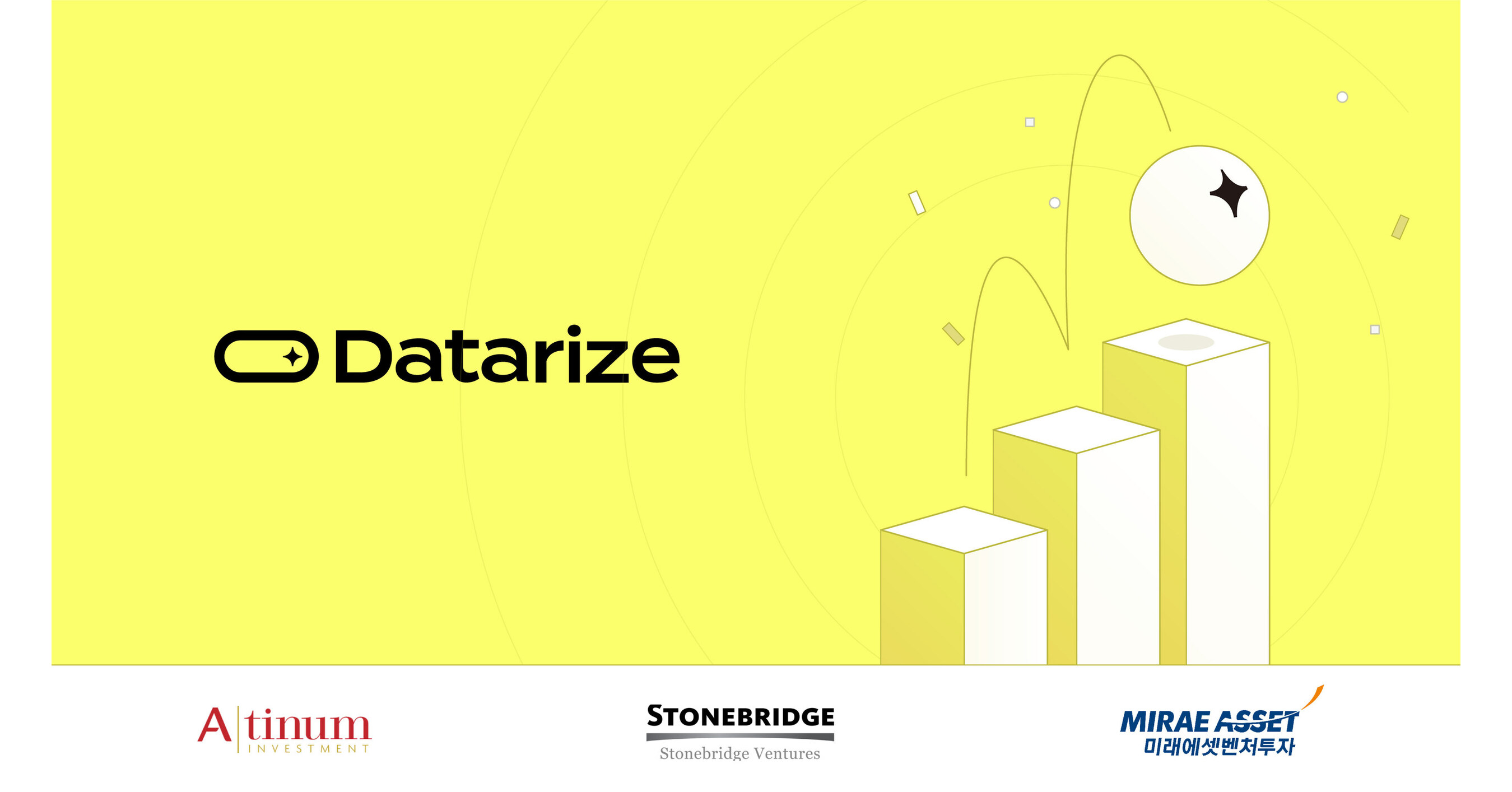 Datarize

A|tinum
INVESTMENT

STONEBRIDGE
Stonebridge Ventures

MIRAE ASSET
미래에셋벤처투자